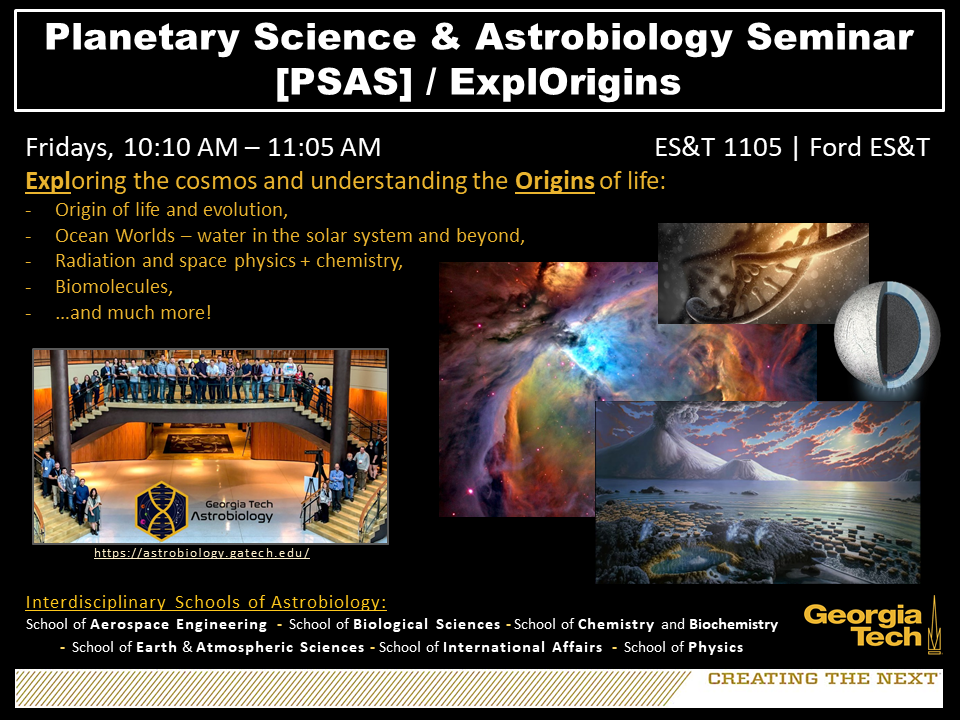 Planetary Science & Astrobiology Seminar [PSAS] / ExplOrigins

Fridays, 10:10 AM – 11:05 AM

ES&T 1105 | Ford ES&T

Exploring the cosmos and understanding the Origins of life:

- Origin of life and evolution,
- Ocean Worlds – water in the solar system and beyond,
- Radiation and space physics + chemistry,
- Biomolecules,
- ...and much more!

Georgia Tech Astrobiology

https://astrobiology.gatech.edu/

Interdisciplinary Schools of Astrobiology:

School of Aerospace Engineering - School of Biological Sciences - School of Chemistry and Biochemistry - School of Earth & Atmospheric Sciences - School of International Affairs - School of Physics

Georgia Tech

CREATING THE NEXT